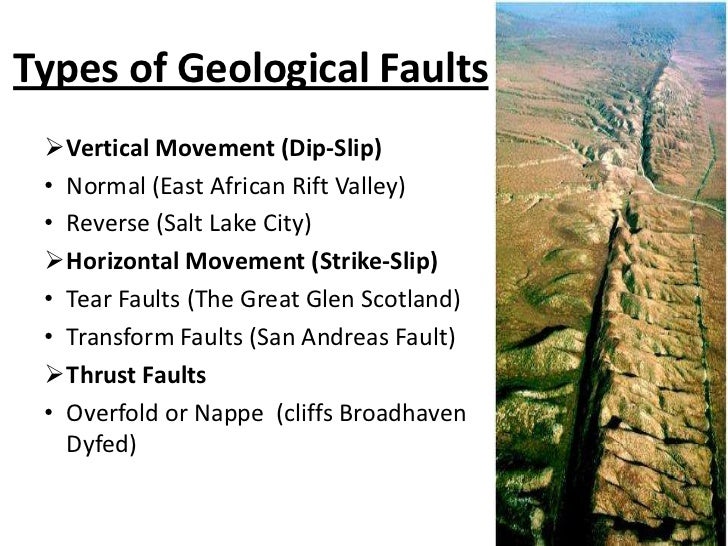 Types of Geological Faults

➢ Vertical Movement (Dip-Slip)
• Normal (East African Rift Valley)
• Reverse (Salt Lake City)
➢ Horizontal Movement (Strike-Slip)
• Tear Faults (The Great Glen Scotland)
• Transform Faults (San Andreas Fault)
➢ Thrust Faults
• Overfold or Nappe (cliffs Broadhaven Dyfed)